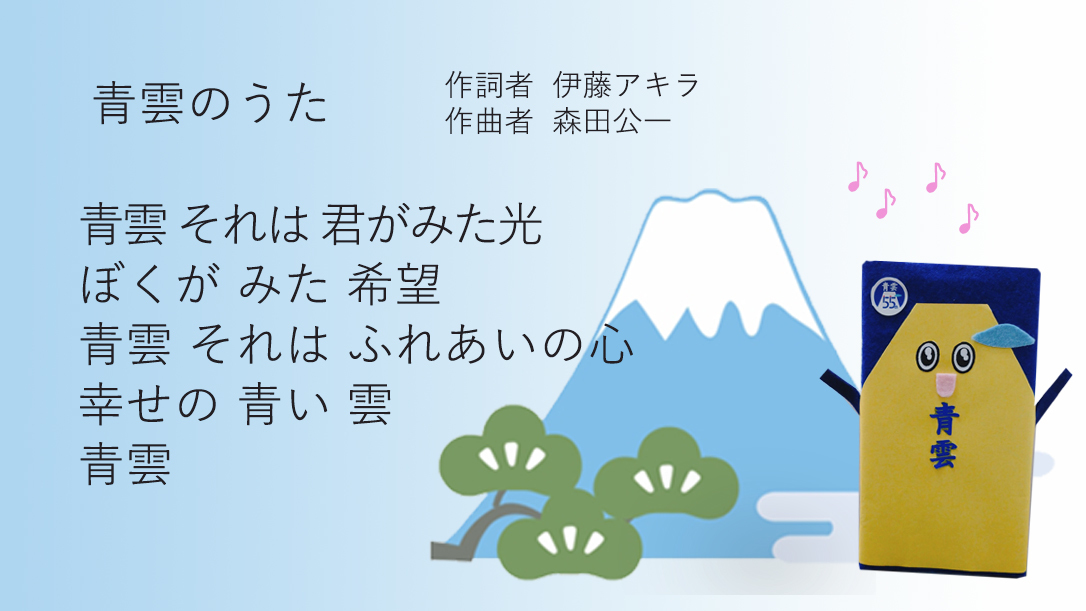 青雲のうた

作詞者 伊藤アキラ
作曲者 森田公一

青雲 それは 君がみた光
ぼくが みた 希望
青雲 それは ふれあいの心
幸せの 青い 雲
青雲

青雲
55

青雲